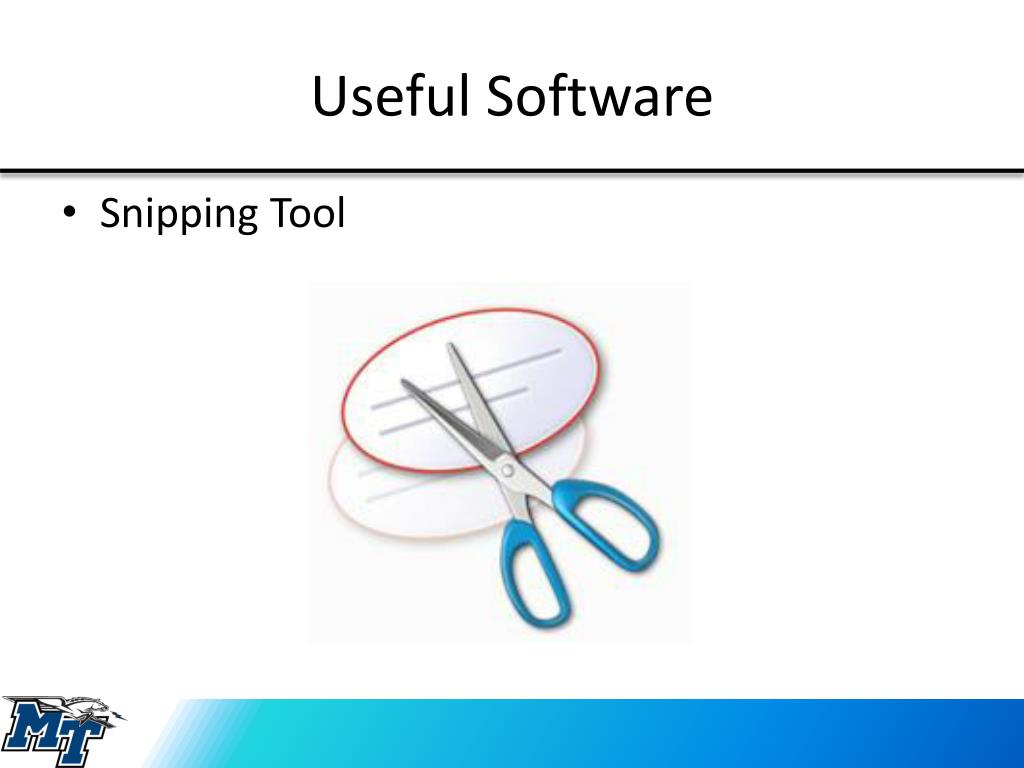 Useful Software

• Snipping Tool

MT